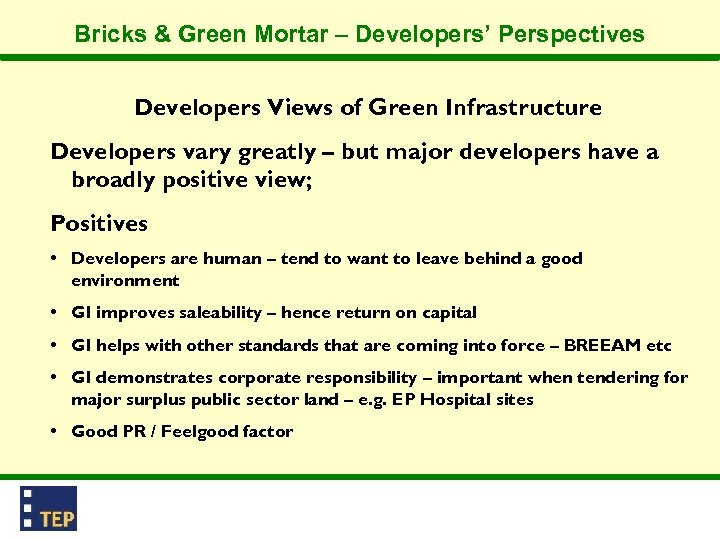 Bricks & Green Mortar – Developers' Perspectives

Developers Views of Green Infrastructure

Developers vary greatly – but major developers have a broadly positive view;

Positives

• Developers are human – tend to want to leave behind a good environment

• GI improves saleability – hence return on capital

• GI helps with other standards that are coming into force – BREEAM etc

• GI demonstrates corporate responsibility – important when tendering for major surplus public sector land – e.g. EP Hospital sites

• Good PR / Feelgood factor

TEP